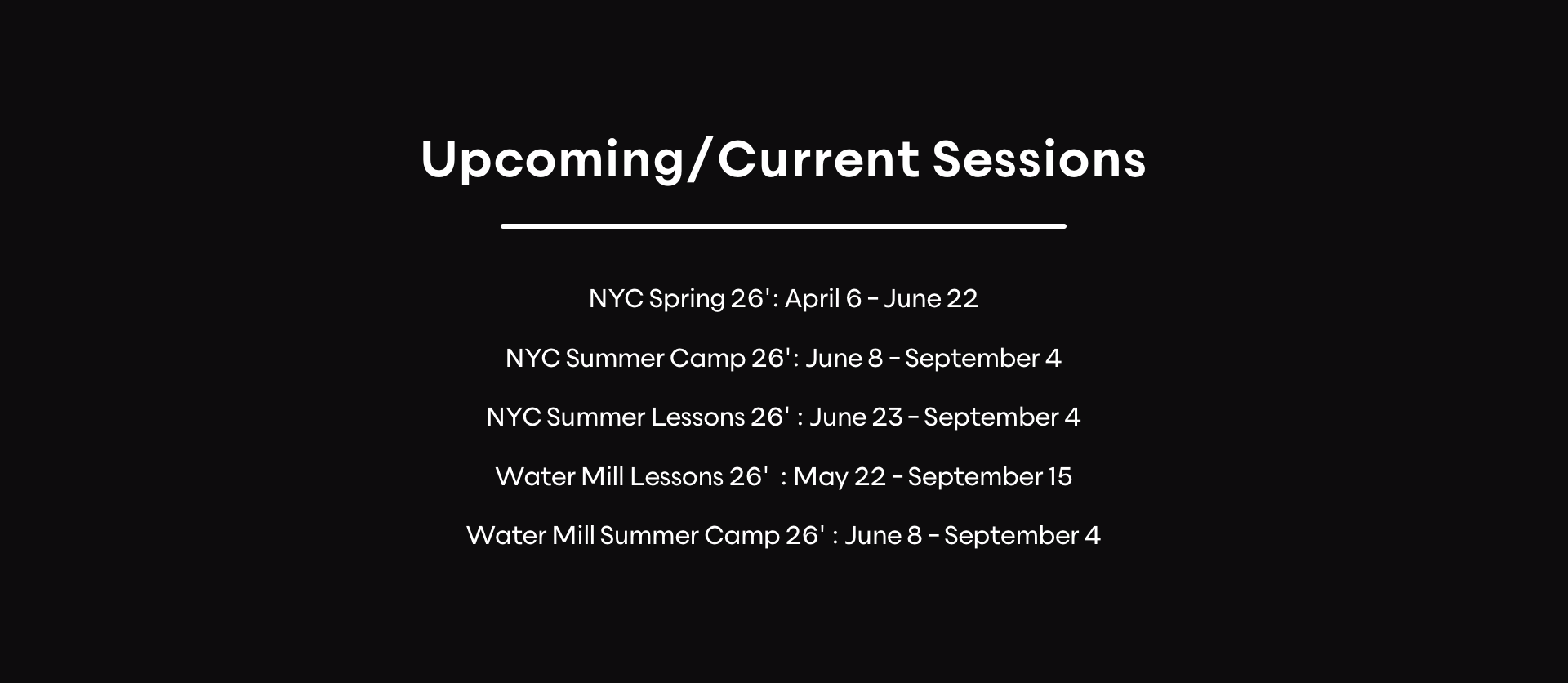 Upcoming/Current Sessions

NYC Spring 26': April 6 - June 22

NYC Summer Camp 26': June 8 - September 4

NYC Summer Lessons 26' : June 23 - September 4

Water Mill Lessons 26' : May 22 - September 15

Water Mill Summer Camp 26' : June 8 - September 4